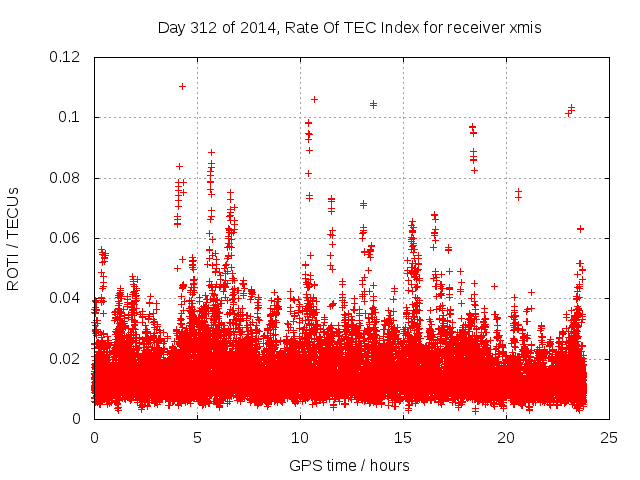 Day 312 of 2014, Rate Of TEC Index for receiver xmis

ROTI / TECUs

0.12
0.1
0.08
0.06
0.04
0.02
0

0
5
10
15
20
25

GPS time / hours